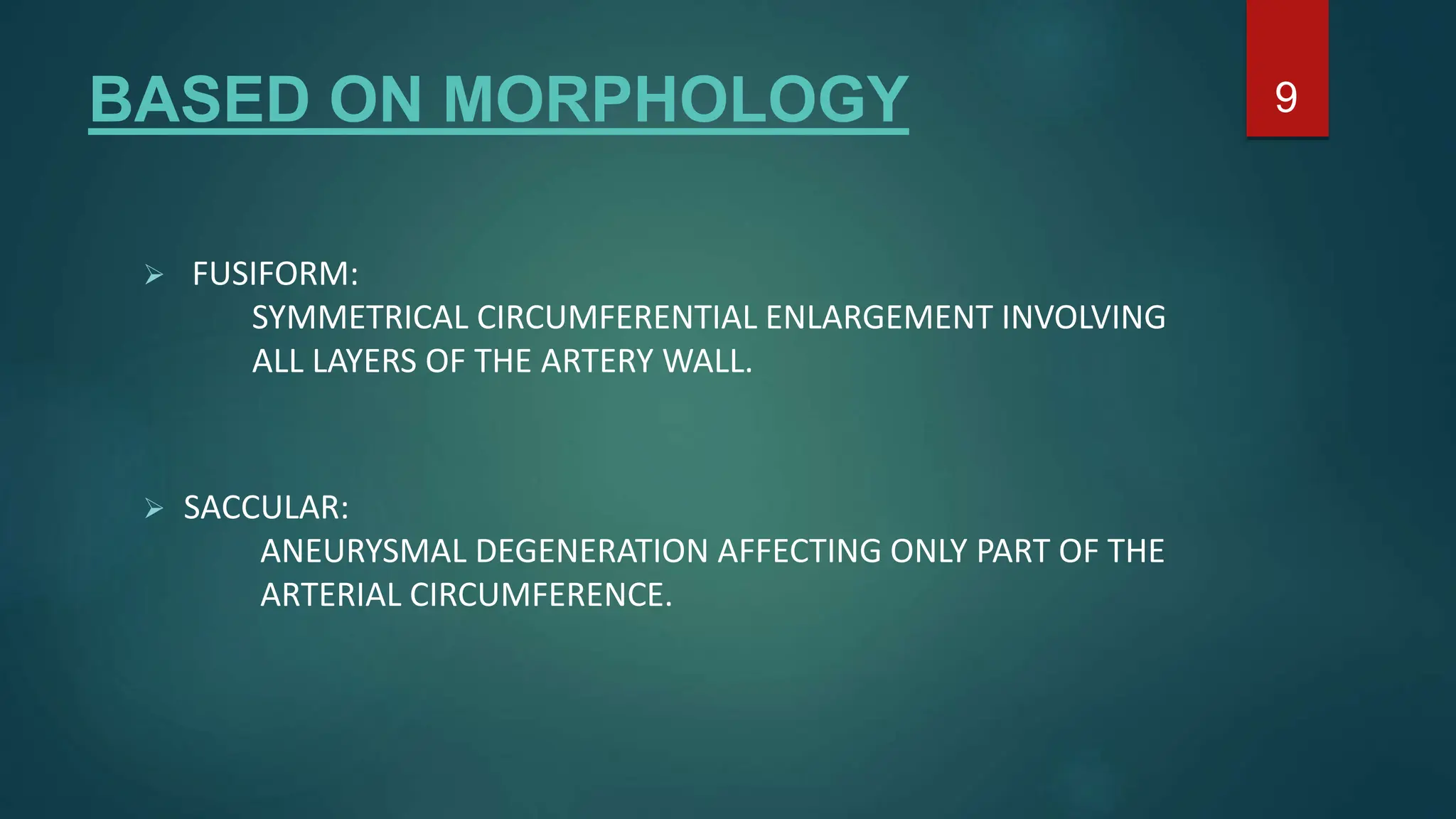 BASED ON MORPHOLOGY

9

➢ FUSIFORM:
SYMMETRICAL CIRCUMFERENTIAL ENLARGEMENT INVOLVING ALL LAYERS OF THE ARTERY WALL.

➢ SACCULAR:
ANEURYSMAL DEGENERATION AFFECTING ONLY PART OF THE ARTERIAL CIRCUMFERENCE.